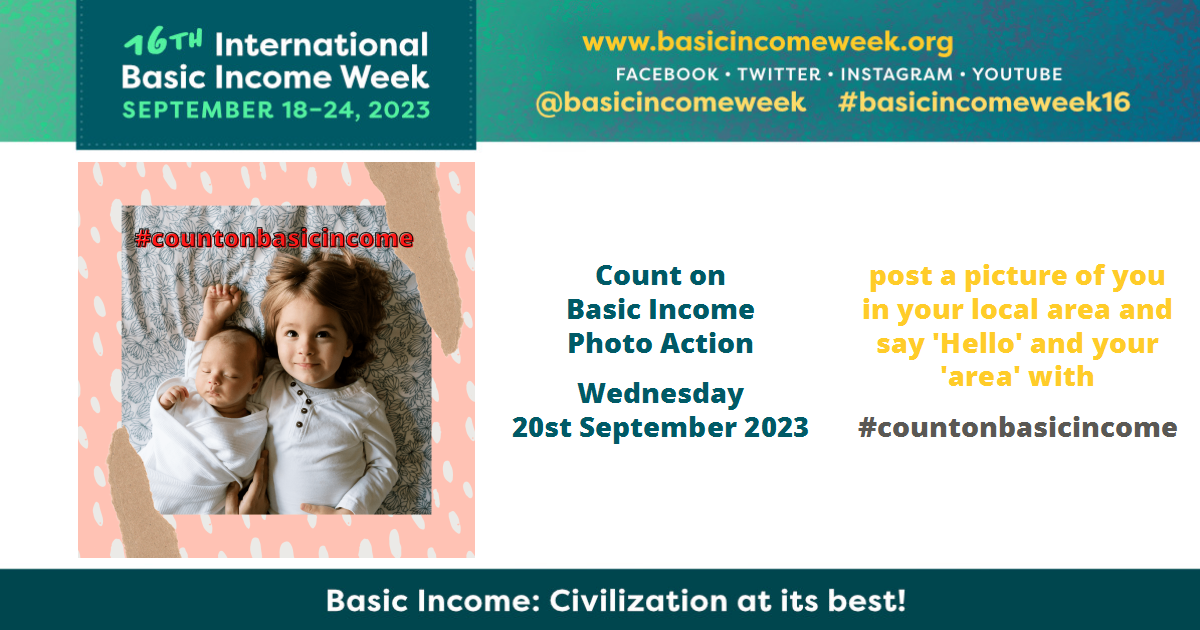 16TH International Basic Income Week
SEPTEMBER 18–24, 2023

www.basicincomeweek.org
FACEBOOK • TWITTER • INSTAGRAM • YOUTUBE
@basicincomeweek #basicincomeweek16

#countonbasicincome

Count on Basic Income Photo Action

Wednesday 20st September 2023

post a picture of you in your local area and say 'Hello' and your 'area' with

#countonbasicincome

Basic Income: Civilization at its best!